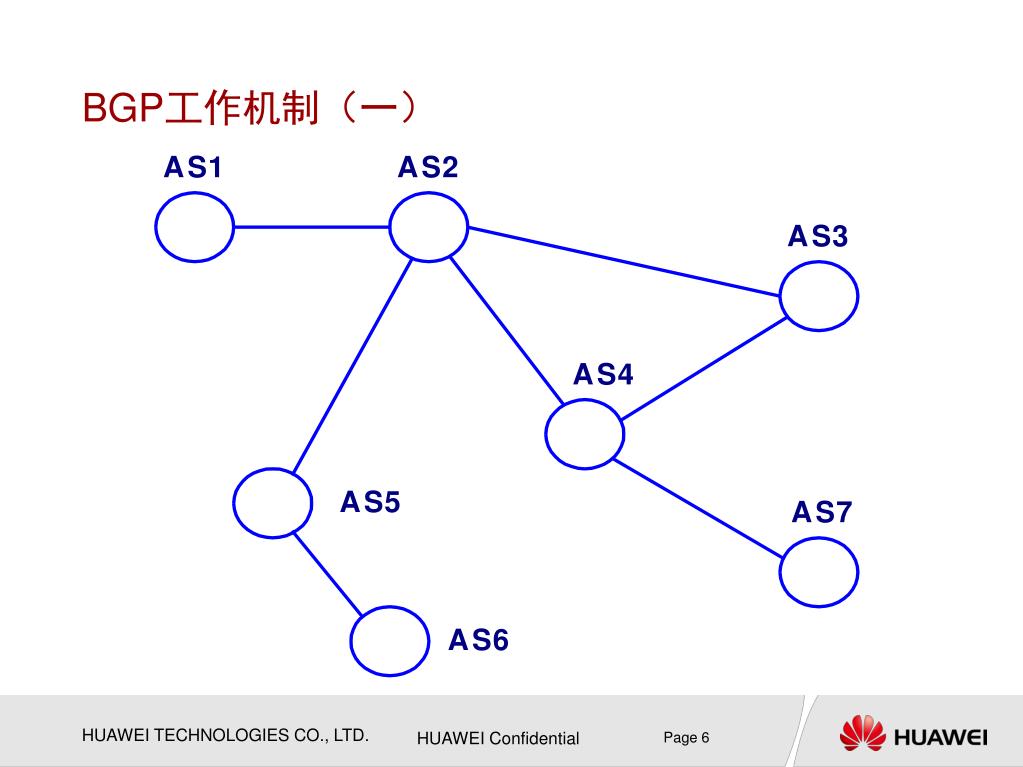 BGP工作机制（一）

AS1

AS2

AS3

AS4

AS5

AS7

AS6

HUAWEI TECHNOLOGIES CO., LTD.

HUAWEI Confidential

Page 6

HUAWEI